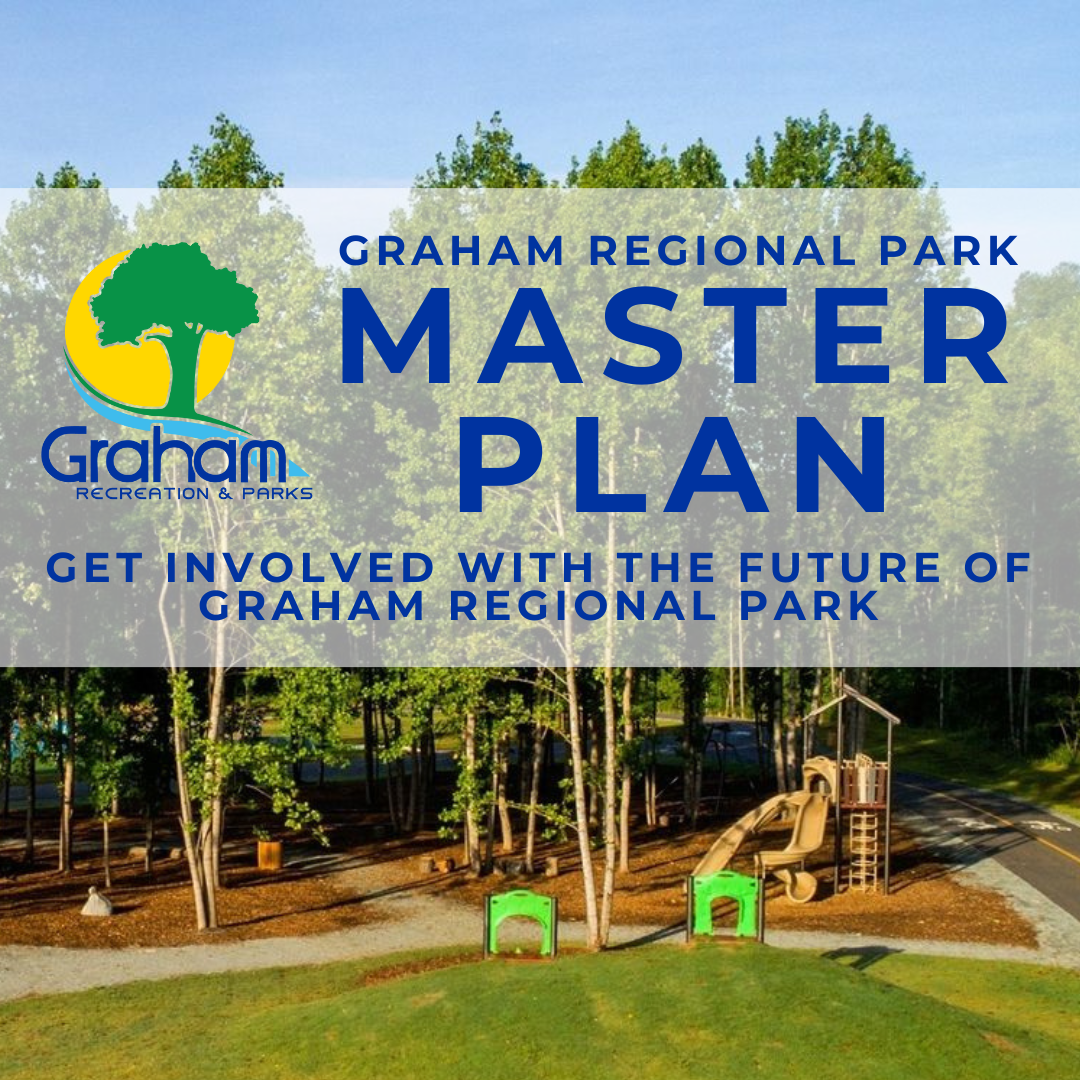 Graham
RECREATION & PARKS

GRAHAM REGIONAL PARK
MASTER PLAN

GET INVOLVED WITH THE FUTURE OF GRAHAM REGIONAL PARK